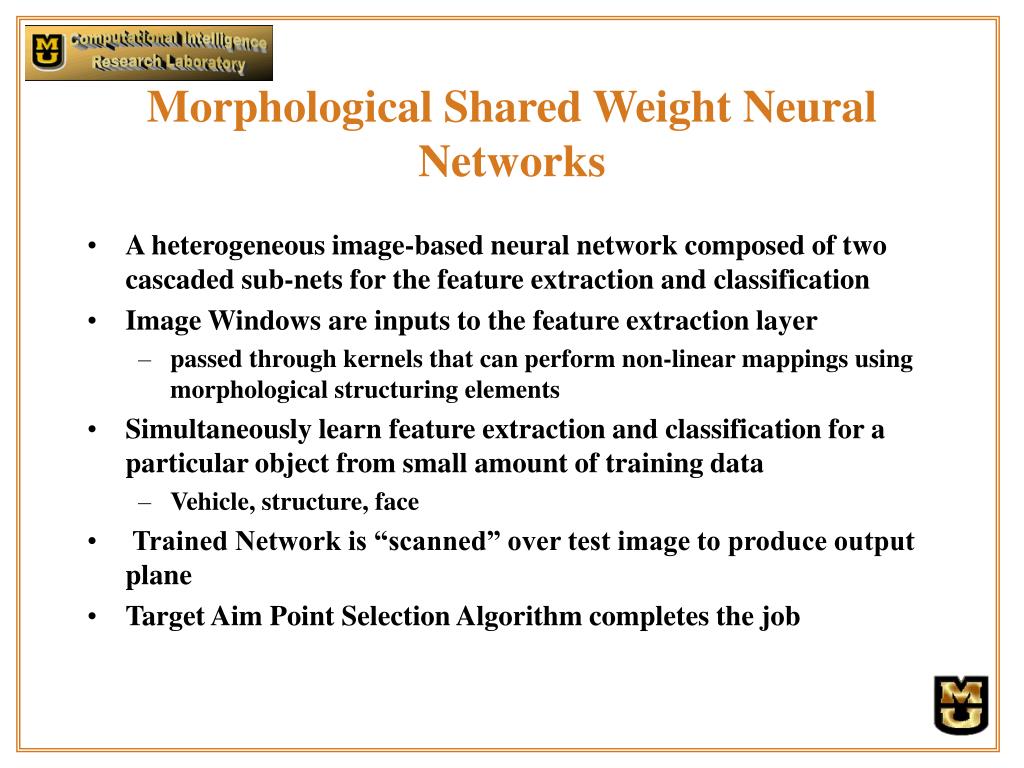 MU Computational Intelligence Research Laboratory

Morphological Shared Weight Neural Networks

• A heterogeneous image-based neural network composed of two cascaded sub-nets for the feature extraction and classification
• Image Windows are inputs to the feature extraction layer
– passed through kernels that can perform non-linear mappings using morphological structuring elements
• Simultaneously learn feature extraction and classification for a particular object from small amount of training data
– Vehicle, structure, face
• Trained Network is “scanned” over test image to produce output plane
• Target Aim Point Selection Algorithm completes the job

MU